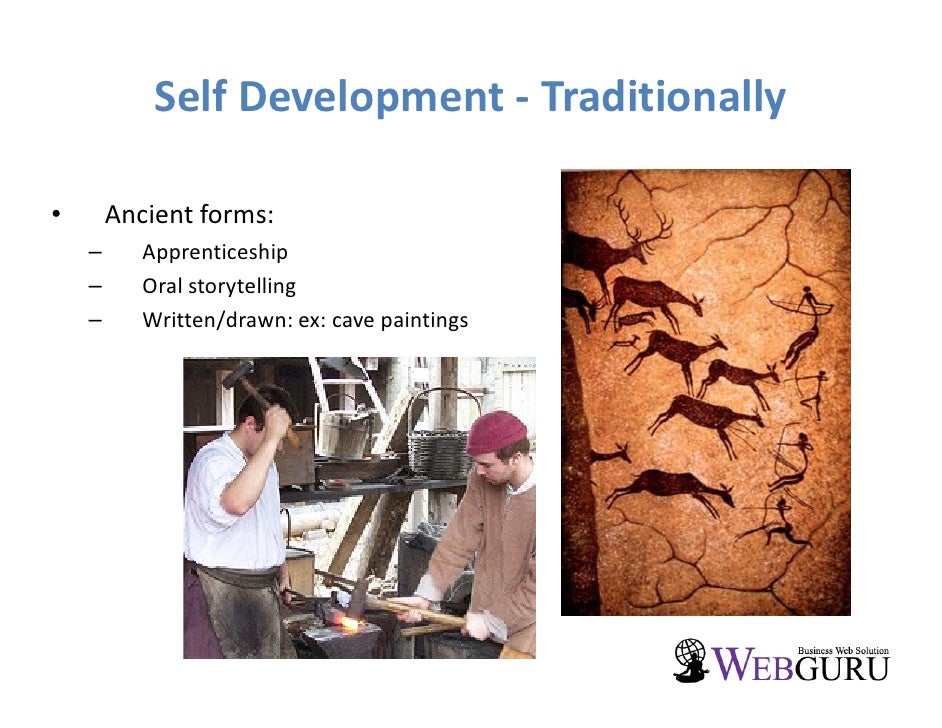 Self Development - Traditionally

• Ancient forms:
– Apprenticeship
– Oral storytelling
– Written/drawn: ex: cave paintings

Business Web Solution
WEBGURU